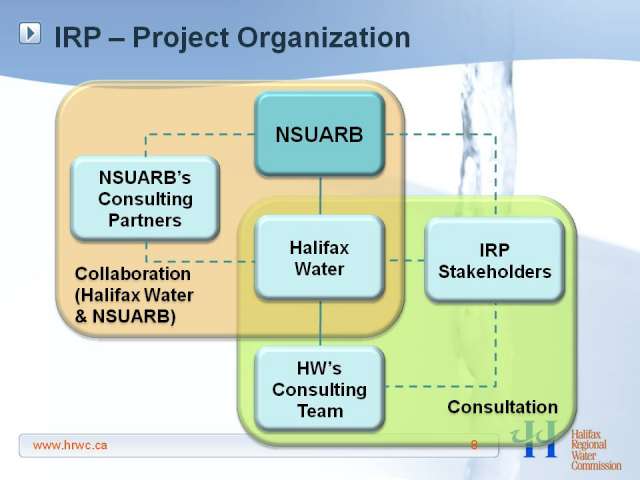 IRP – Project Organization

NSUARB

NSUARB's Consulting Partners

Halifax Water

IRP Stakeholders

Collaboration (Halifax Water & NSUARB)

HW's Consulting Team

Consultation

www.hrwc.ca

8

Halifax Regional Water Commission